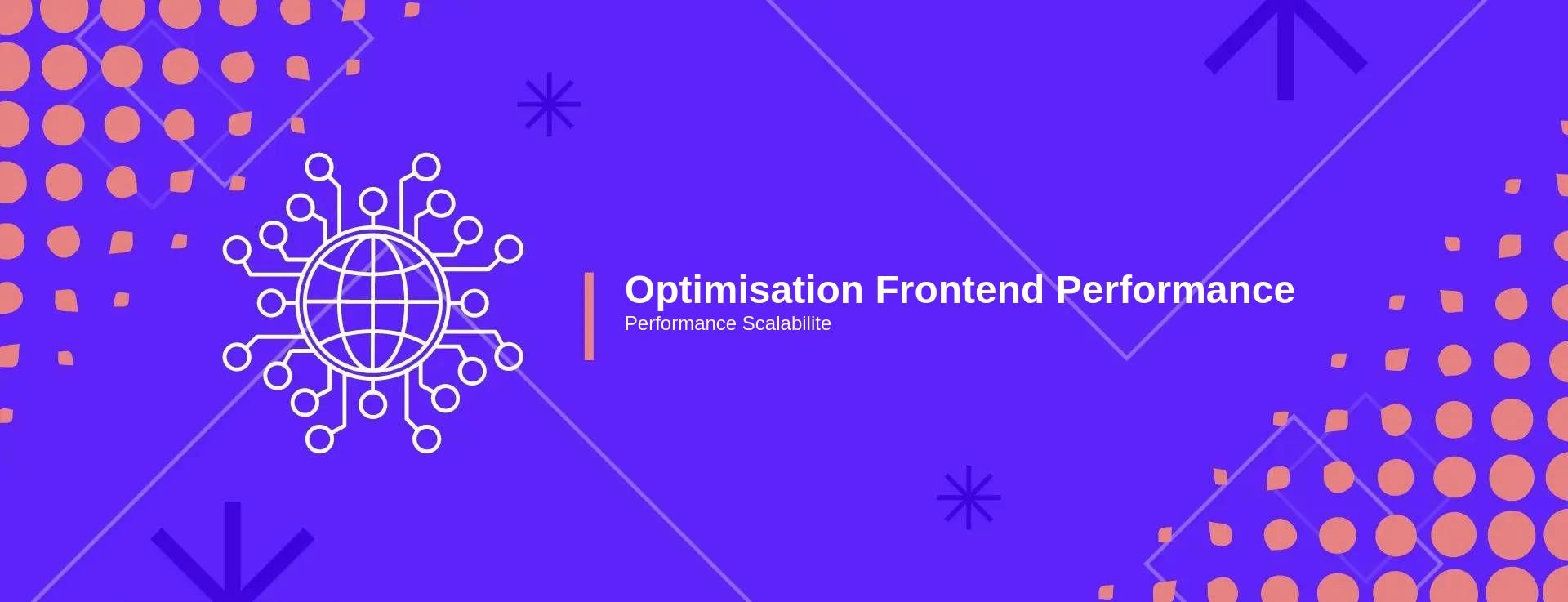 Optimisation Frontend Performance

Performance Scalabilite